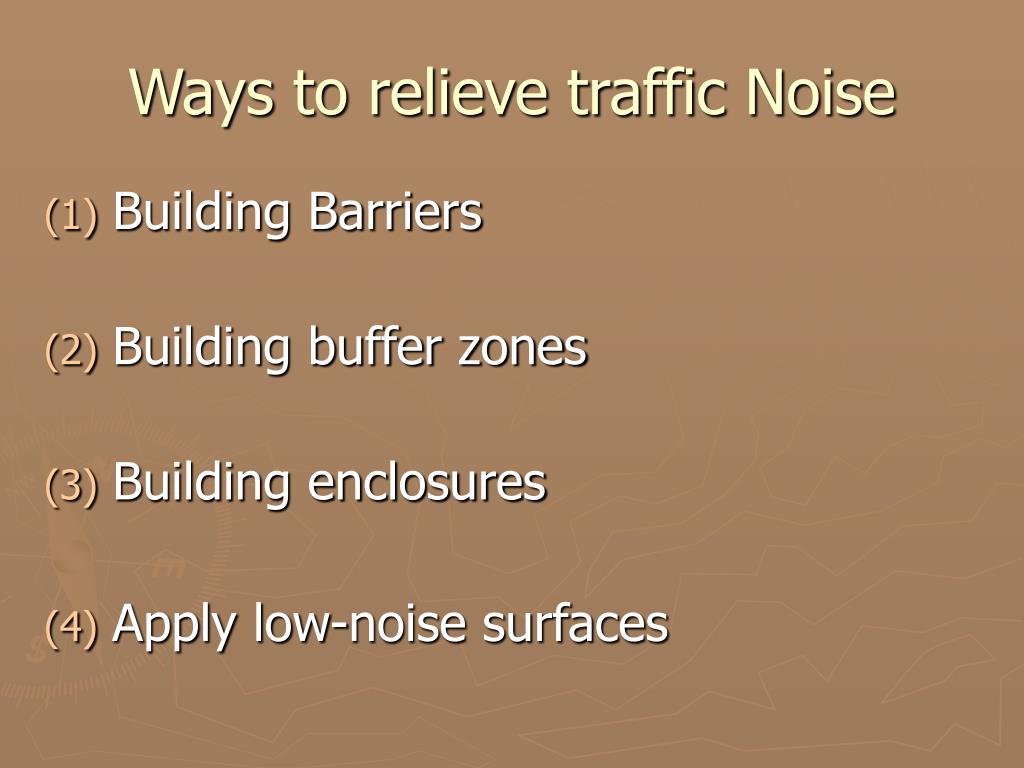 Ways to relieve traffic Noise

(1) Building Barriers

(2) Building buffer zones

(3) Building enclosures

(4) Apply low-noise surfaces